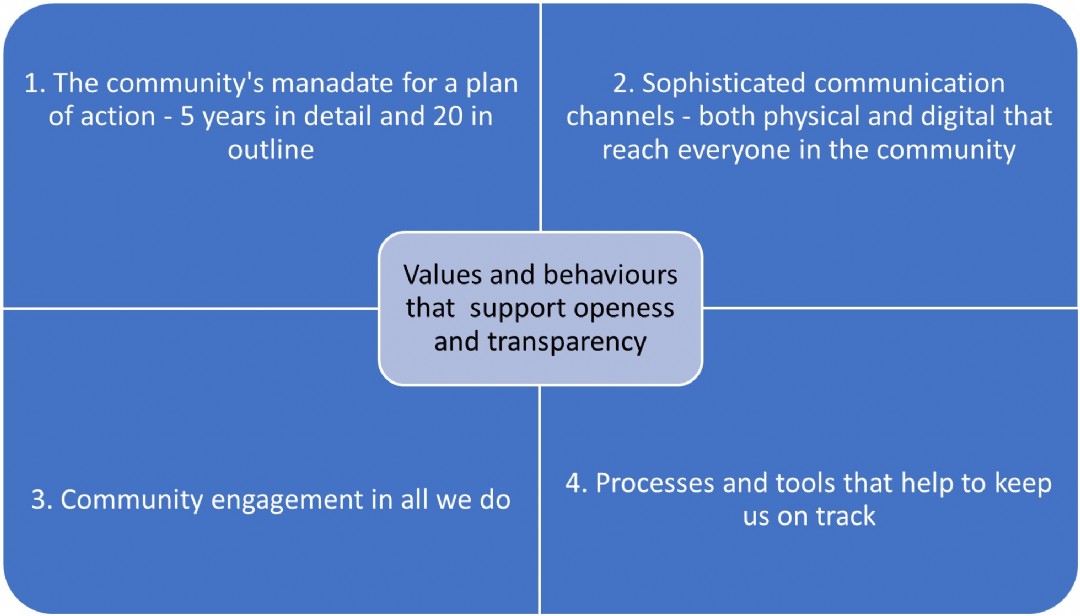 1. The community's manadate for a plan of action - 5 years in detail and 20 in outline

2. Sophisticated communication channels - both physical and digital that reach everyone in the community

Values and behaviours that support openess and transparency

3. Community engagement in all we do

4. Processes and tools that help to keep us on track